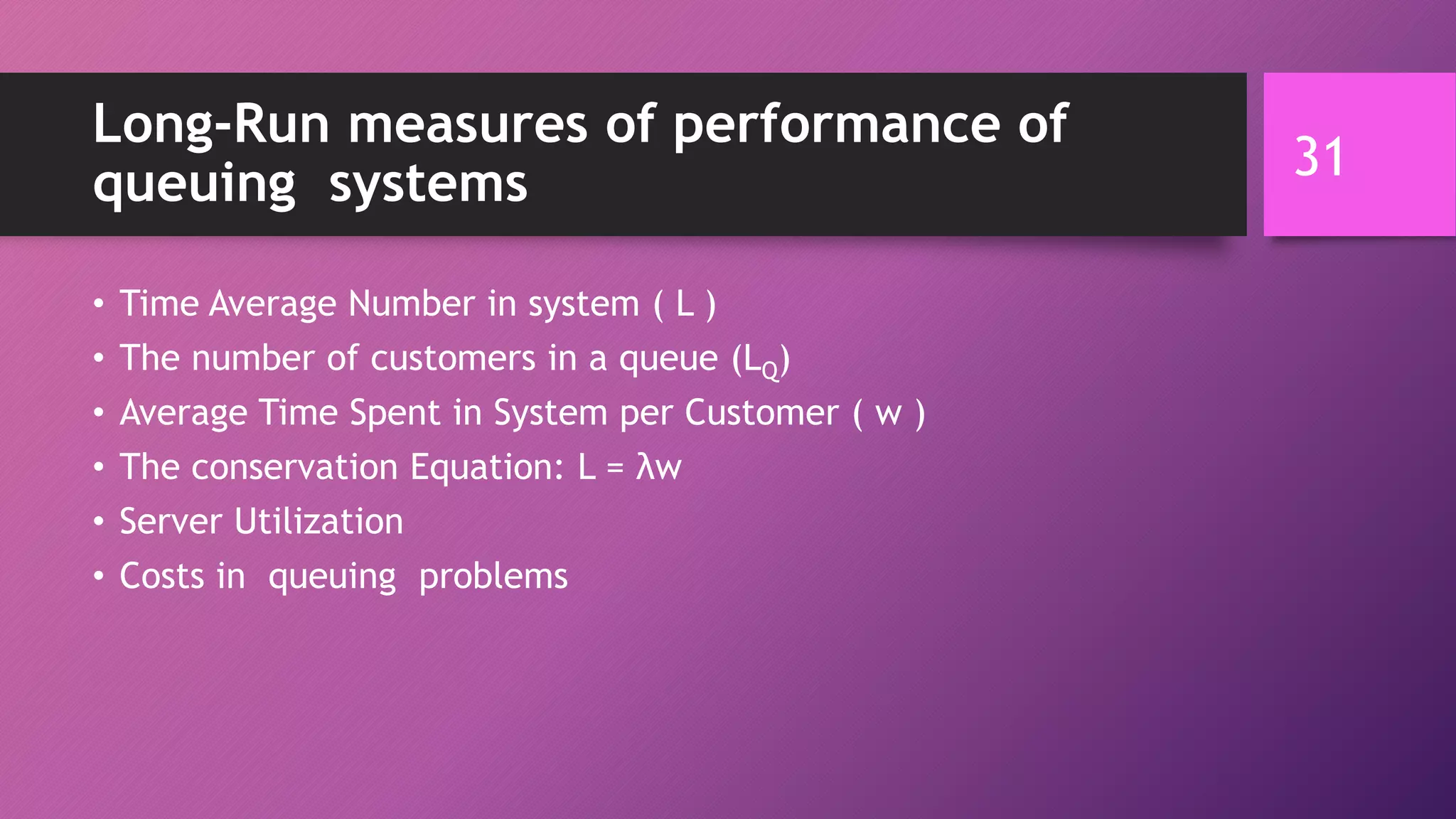 Long-Run measures of performance of queuing systems

31

• Time Average Number in system ( L )
• The number of customers in a queue ($L_Q$)
• Average Time Spent in System per Customer ( w )
• The conservation Equation: $L = \lambda w$
• Server Utilization
• Costs in queuing problems